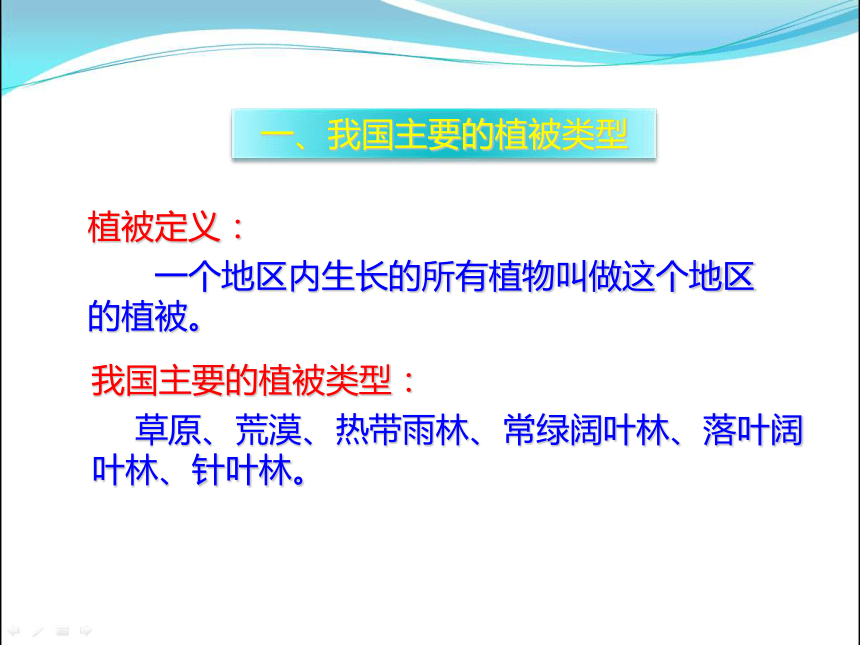 一、我国主要的植被类型

植被定义：

一个地区内生长的所有植物叫做这个地区的植被。

我国主要的植被类型：

草原、荒漠、热带雨林、常绿阔叶林、落叶阔叶林、针叶林。